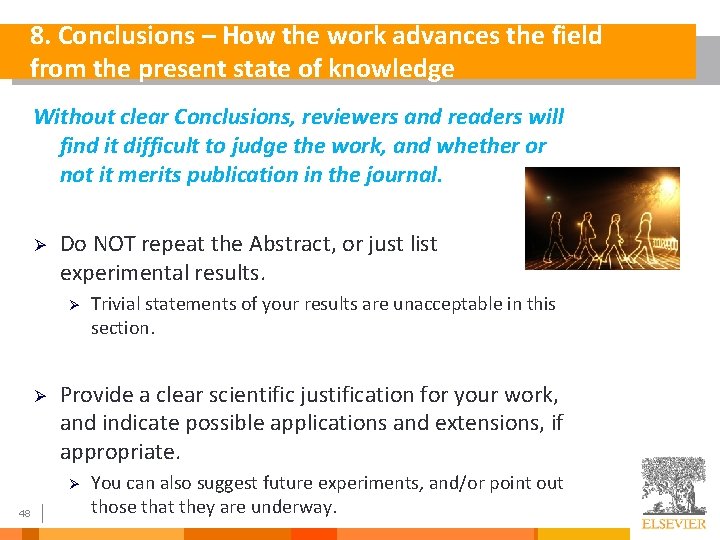 8. Conclusions – How the work advances the field from the present state of knowledge

Without clear Conclusions, reviewers and readers will find it difficult to judge the work, and whether or not it merits publication in the journal.

➢ Do NOT repeat the Abstract, or just list experimental results.

➢ Trivial statements of your results are unacceptable in this section.

➢ Provide a clear scientific justification for your work, and indicate possible applications and extensions, if appropriate.

➢ You can also suggest future experiments, and/or point out those that they are underway.

48

ELSEVIER